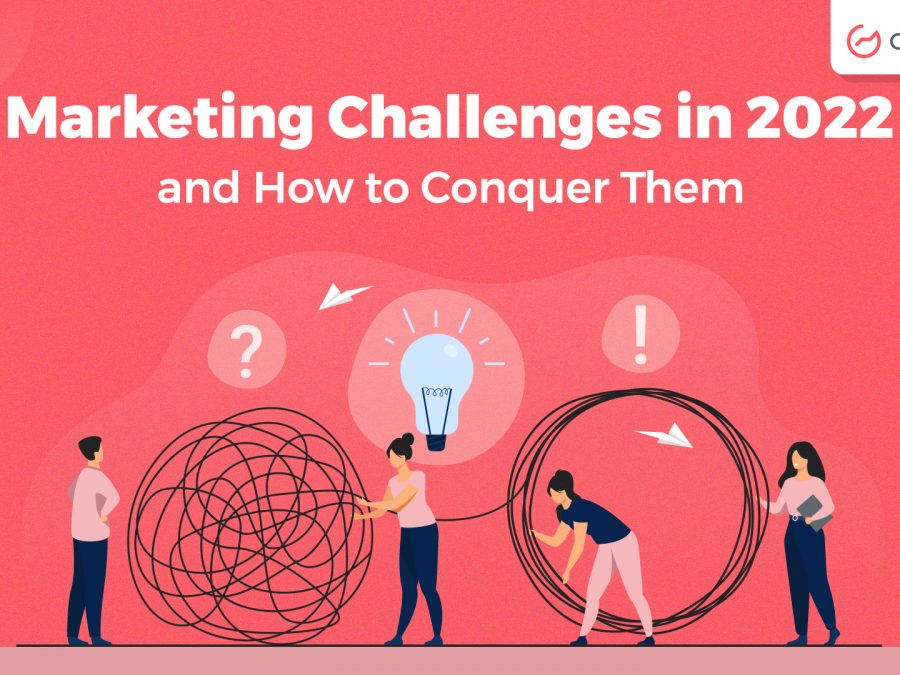 Marketing Challenges in 2022
and How to Conquer Them

?

!